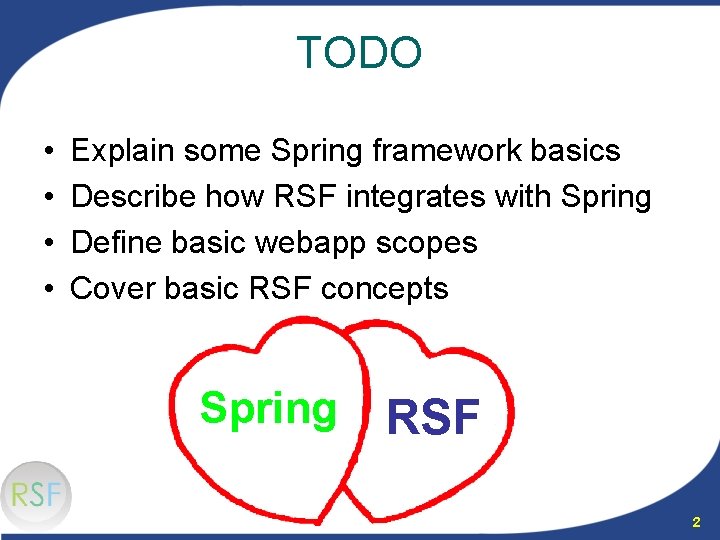 TODO

• Explain some Spring framework basics
• Describe how RSF integrates with Spring
• Define basic webapp scopes
• Cover basic RSF concepts

Spring

RSF

RSF

2